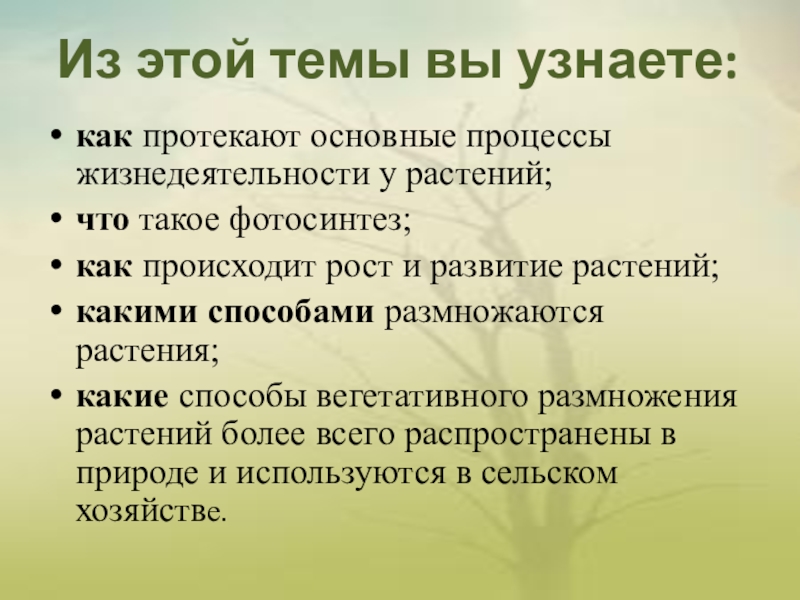 Из этой темы вы узнаете:

• как протекают основные процессы жизнедеятельности у растений;
• что такое фотосинтез;
• как происходит рост и развитие растений;
• какими способами размножаются растения;
• какие способы вегетативного размножения растений более всего распространены в природе и используются в сельском хозяйстве.